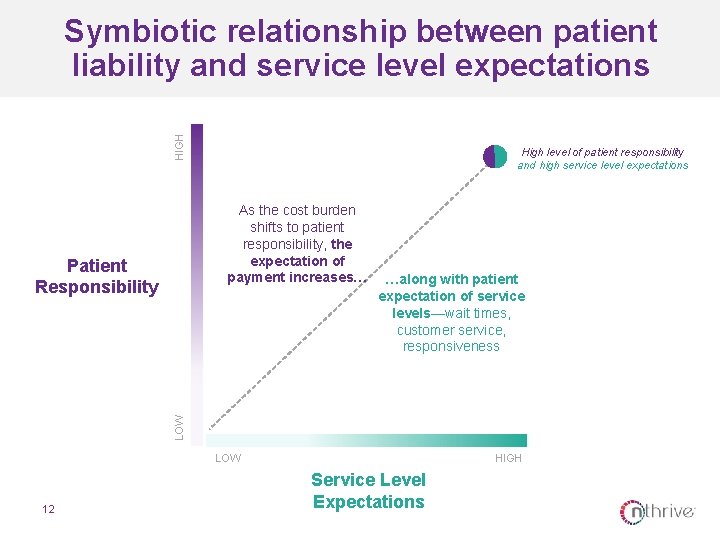 Symbiotic relationship between patient liability and service level expectations

HIGH

High level of patient responsibility and high service level expectations

As the cost burden shifts to patient responsibility, the expectation of payment increases…

Patient Responsibility

…along with patient expectation of service levels—wait times, customer service, responsiveness

LOW

LOW

HIGH

Service Level Expectations

12

nthrive